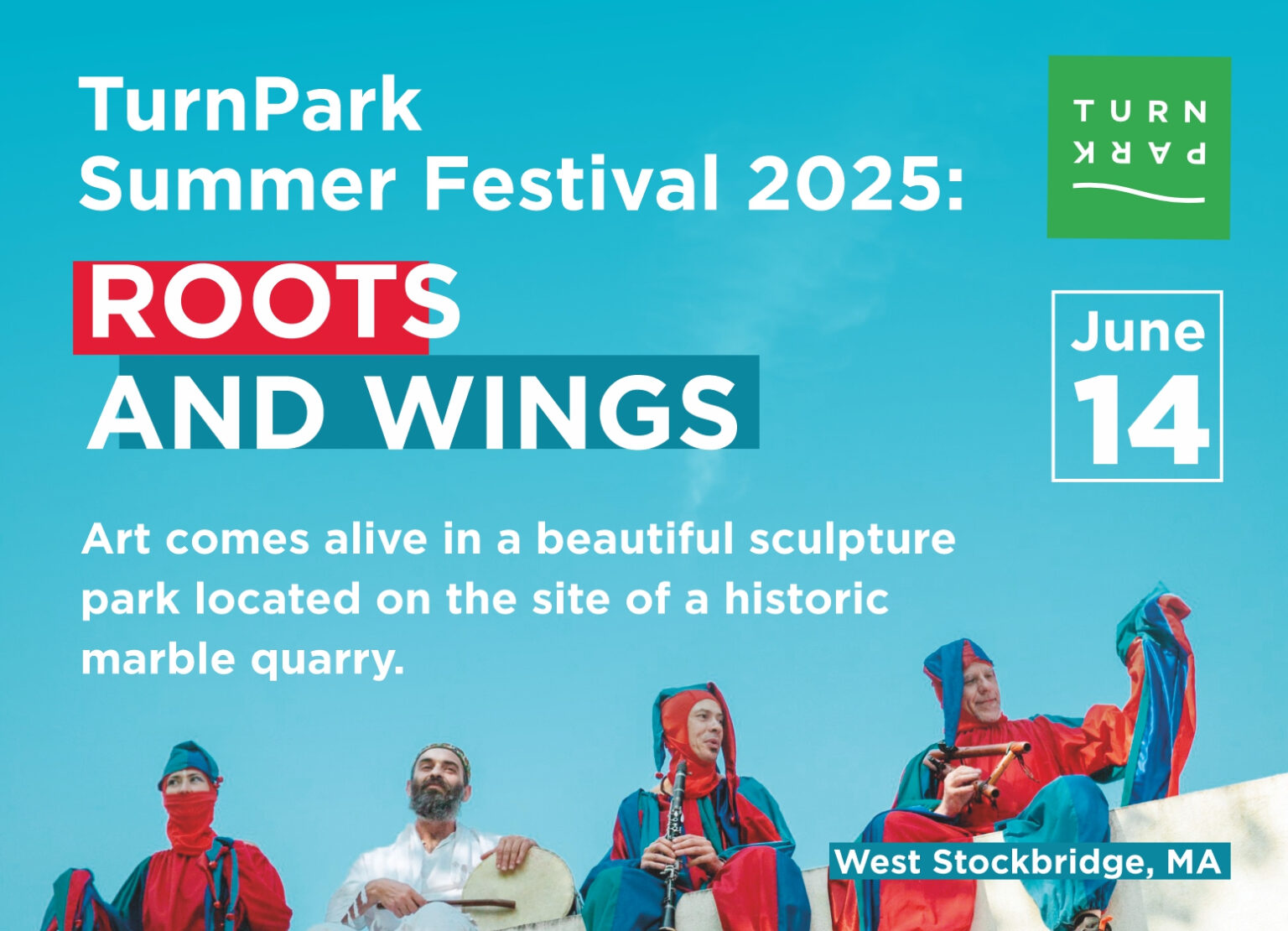 TurnPark Summer Festival 2025:

ROOTS AND WINGS

TURN PARK

June 14

Art comes alive in a beautiful sculpture park located on the site of a historic marble quarry.

West Stockbridge, MA